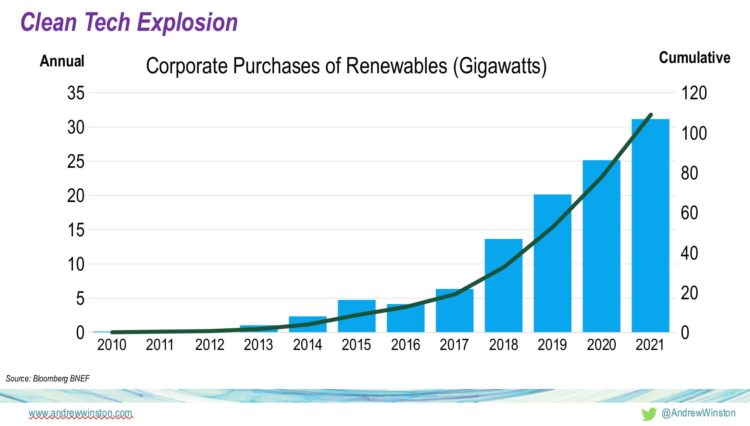 Clean Tech Explosion

Annual

Corporate Purchases of Renewables (Gigawatts)

Cumulative

35
30
25
20
15
10
5
0

120
100
80
60
40
20
0

2010 2011 2012 2013 2014 2015 2016 2017 2018 2019 2020 2021

Source: Bloomberg BNEF

www.andrewwinston.com

@AndrewWinston